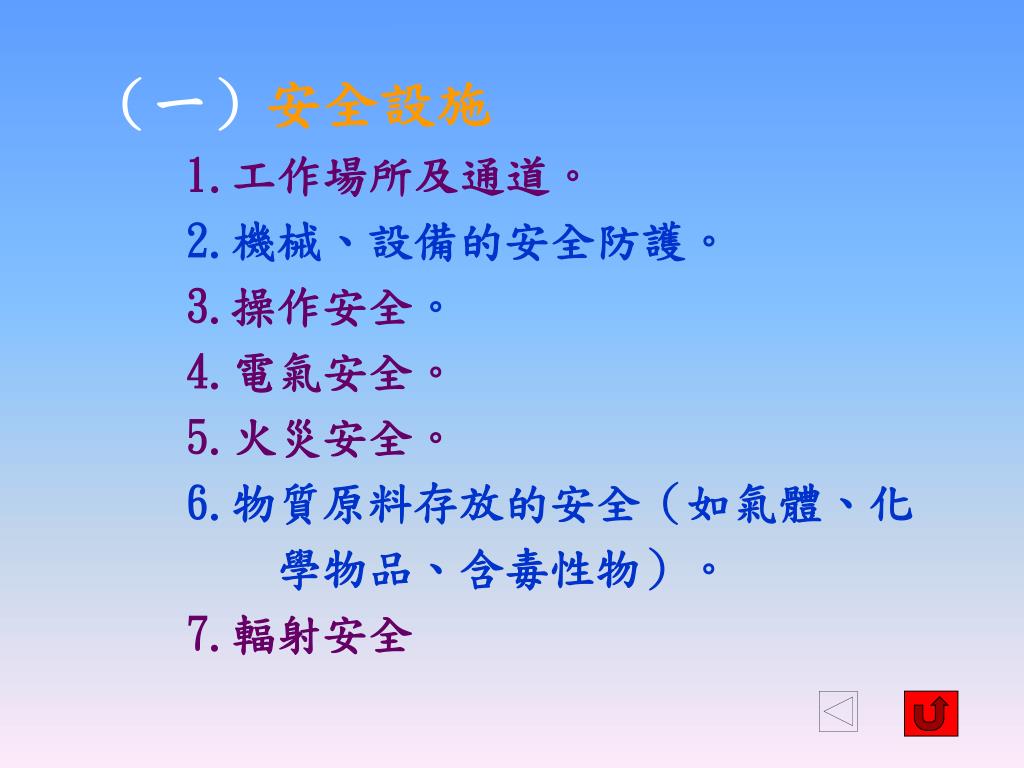 （一）安全設施

1.工作場所及通道。

2.機械、設備的安全防護。

3.操作安全。

4.電氣安全。

5.火災安全。

6.物質原料存放的安全（如氣體、化學物品、含毒性物）。

7.輻射安全